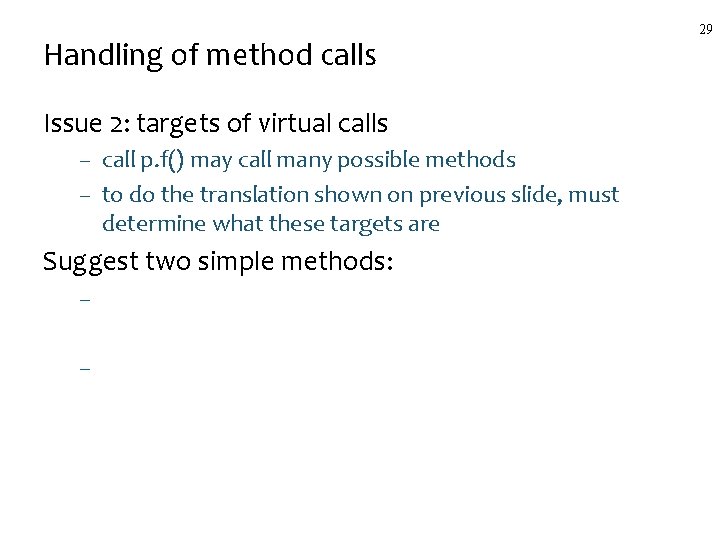 29

Handling of method calls

Issue 2: targets of virtual calls

– call p.f() may call many possible methods

– to do the translation shown on previous slide, must determine what these targets are

Suggest two simple methods:

–

–